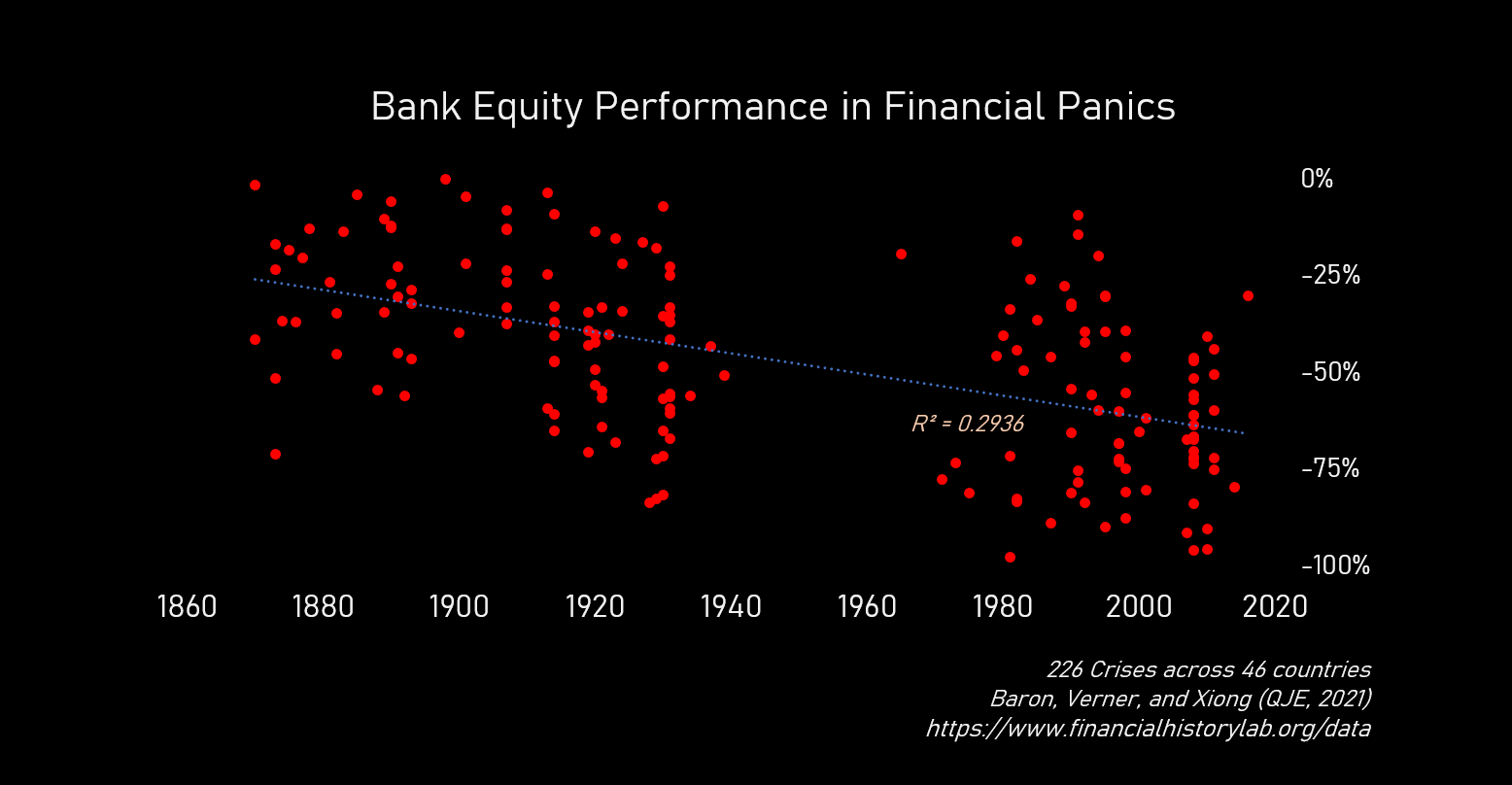 Bank Equity Performance in Financial Panics

0%
-25%
-50%
-75%
-100%

$R^2 = 0.2936$

1860 1880 1900 1920 1940 1960 1980 2000 2020

226 Crises across 46 countries
Baron, Verner, and Xiong (QJE, 2021)
https://www.financialhistorylab.org/data